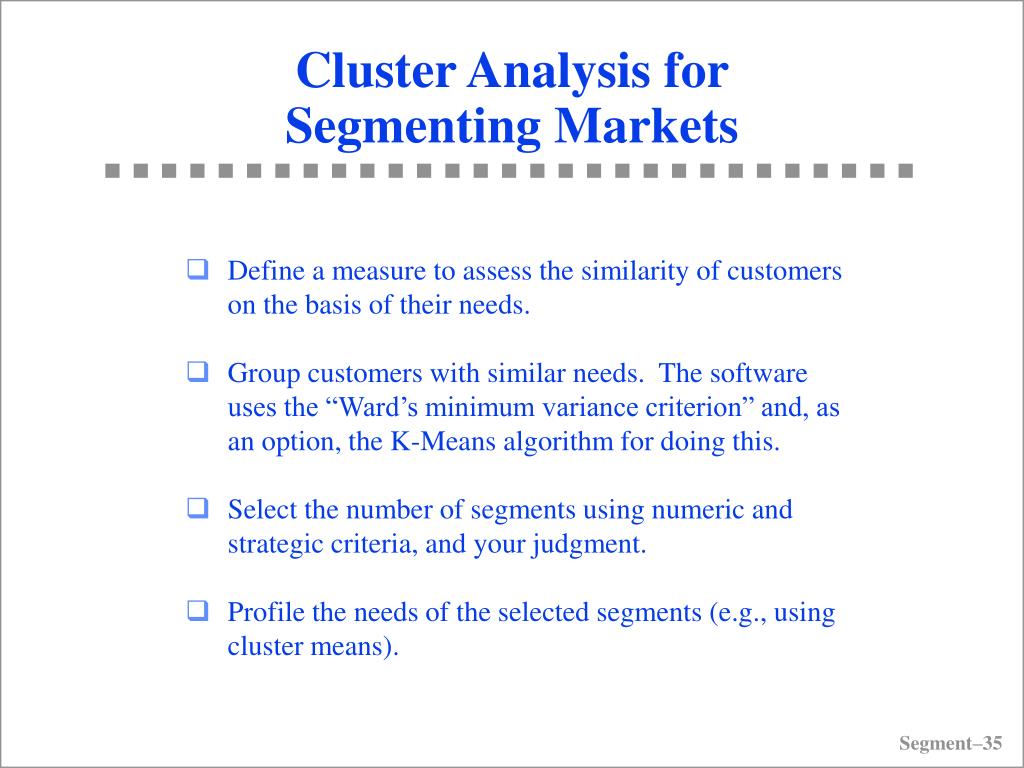 Cluster Analysis for Segmenting Markets

❑ Define a measure to assess the similarity of customers on the basis of their needs.

❑ Group customers with similar needs. The software uses the “Ward’s minimum variance criterion” and, as an option, the K-Means algorithm for doing this.

❑ Select the number of segments using numeric and strategic criteria, and your judgment.

❑ Profile the needs of the selected segments (e.g., using cluster means).

Segment–35